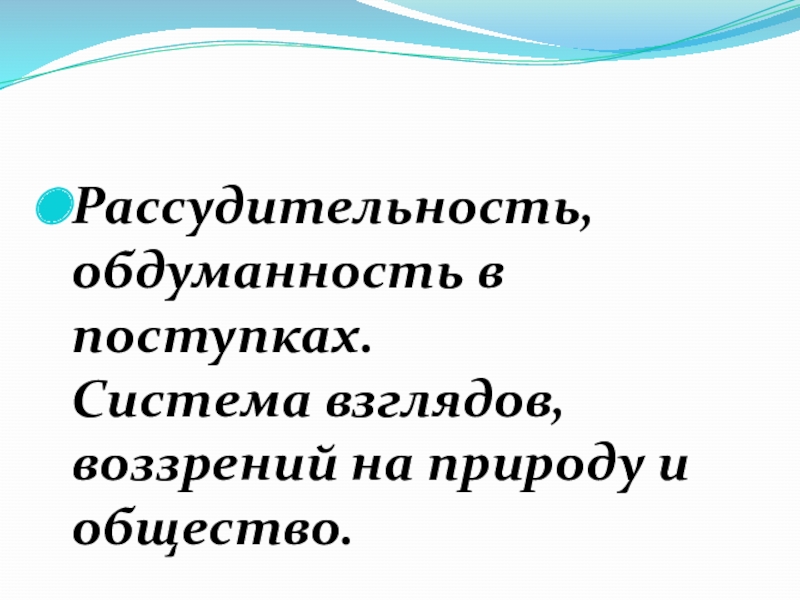 Рассудительность, обдуманность в поступках.
Система взглядов, воззрений на природу и общество.